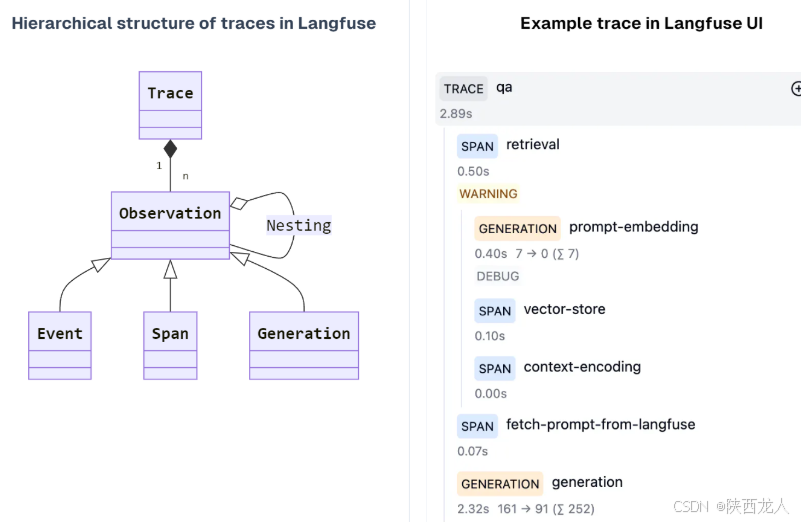 Hierarchical structure of traces in Langfuse

Trace

1

n

Observation

Nesting

Event

Span

Generation

Example trace in Langfuse UI

TRACE qa

2.89s

SPAN retrieval

0.50s

WARNING

GENERATION prompt-embedding

0.40s 7 → 0 (∑ 7)

DEBUG

SPAN vector-store

0.10s

SPAN context-encoding

0.00s

SPAN fetch-prompt-from-langfuse

0.07s

GENERATION generation

2.32s 161 → 91 (∑ 252)

CSDN @陕西龙人